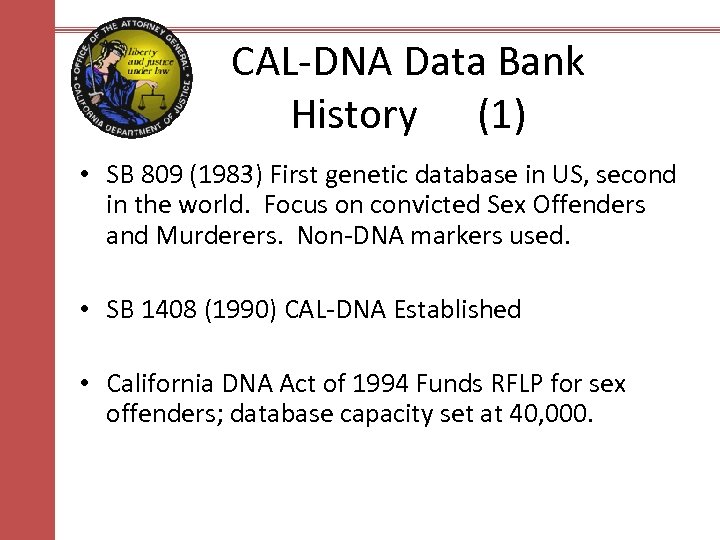 OFFICE OF THE ATTORNEY GENERAL
liberty and justice under law
CALIFORNIA DEPARTMENT OF JUSTICE

CAL-DNA Data Bank History (1)

• SB 809 (1983) First genetic database in US, second in the world. Focus on convicted Sex Offenders and Murderers. Non-DNA markers used.

• SB 1408 (1990) CAL-DNA Established

• California DNA Act of 1994 Funds RFLP for sex offenders; database capacity set at 40,000.